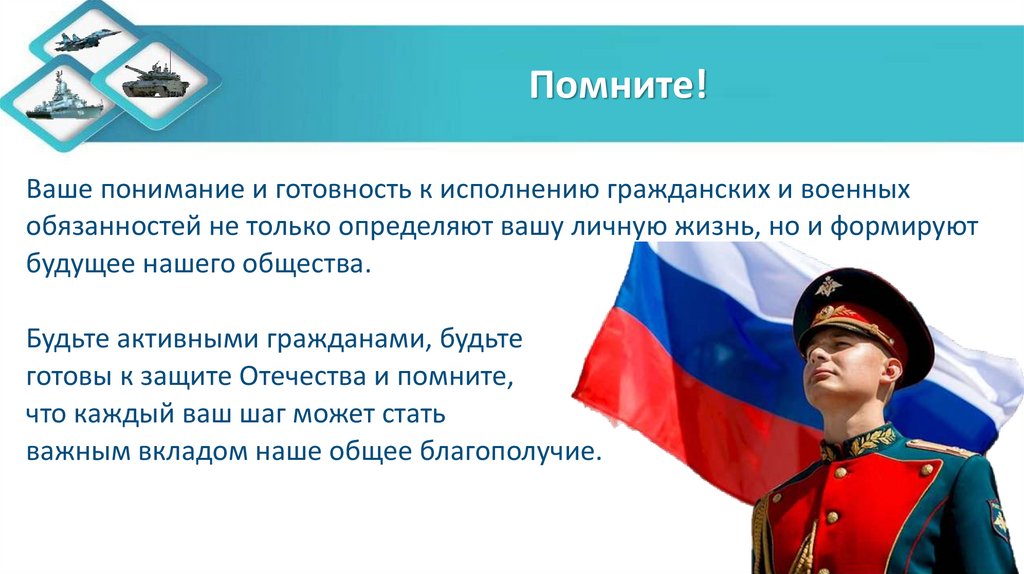 Помните!

Ваше понимание и готовность к исполнению гражданских и военных обязанностей не только определяют вашу личную жизнь, но и формируют будущее нашего общества.

Будьте активными гражданами, будьте готовы к защите Отечества и помните, что каждый ваш шаг может стать важным вкладом наше общее благополучие.